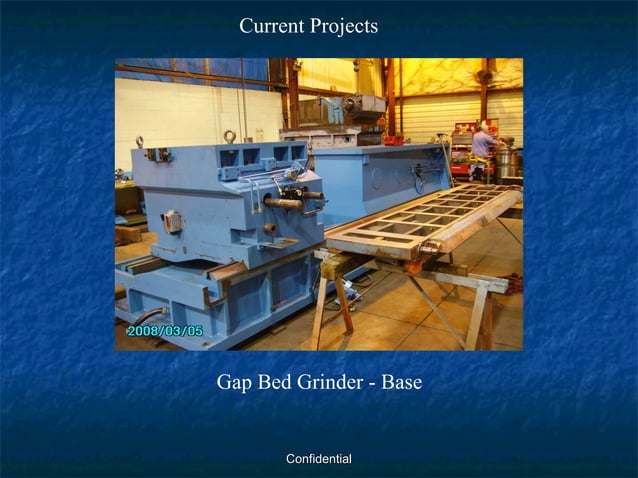 Current Projects

2008/03/05

Gap Bed Grinder - Base

Confidential